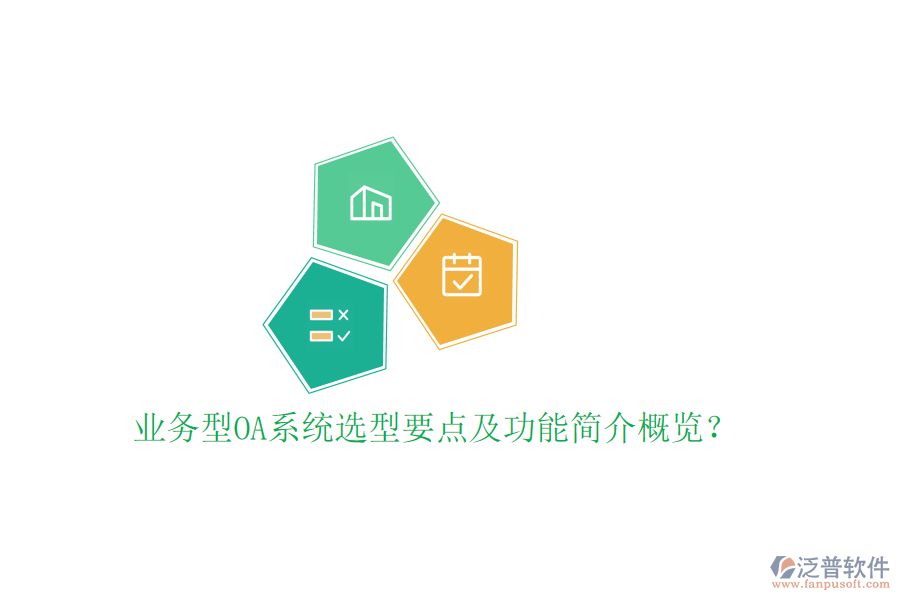 业务型OA系统选型要点及功能简介概览？

泛普软件
www.fanpusoft.com